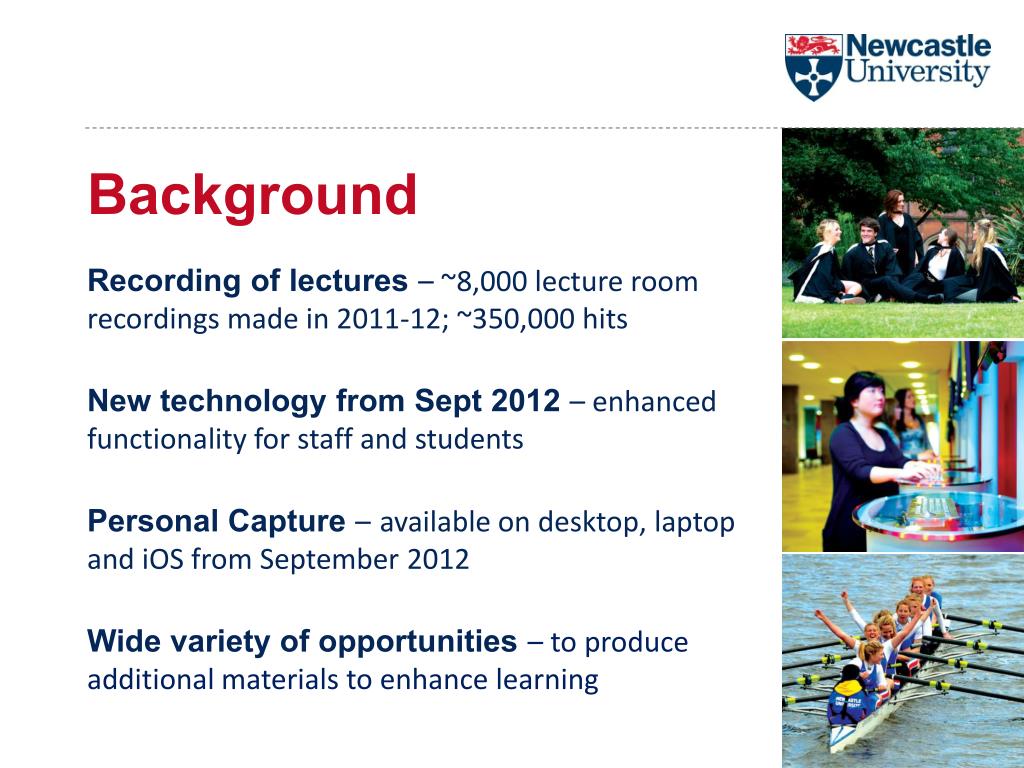 Newcastle University

Background

Recording of lectures – ~8,000 lecture room recordings made in 2011-12; ~350,000 hits

New technology from Sept 2012 – enhanced functionality for staff and students

Personal Capture – available on desktop, laptop and iOS from September 2012

Wide variety of opportunities – to produce additional materials to enhance learning